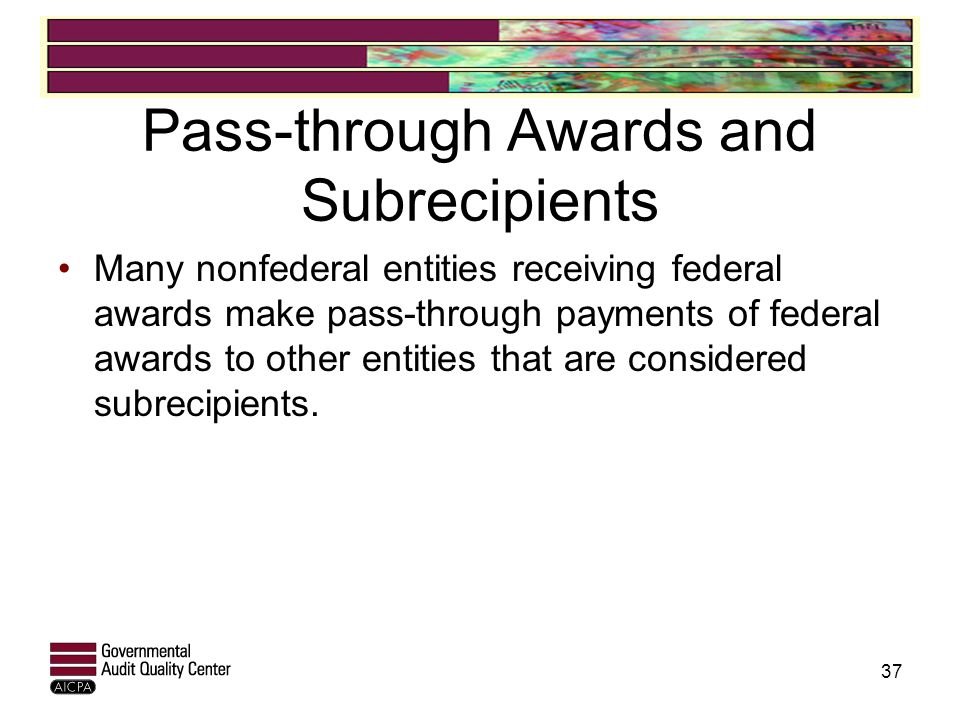 Pass-through Awards and Subrecipients

• Many nonfederal entities receiving federal awards make pass-through payments of federal awards to other entities that are considered subrecipients.

Governmental Audit Quality Center
AICPA

37